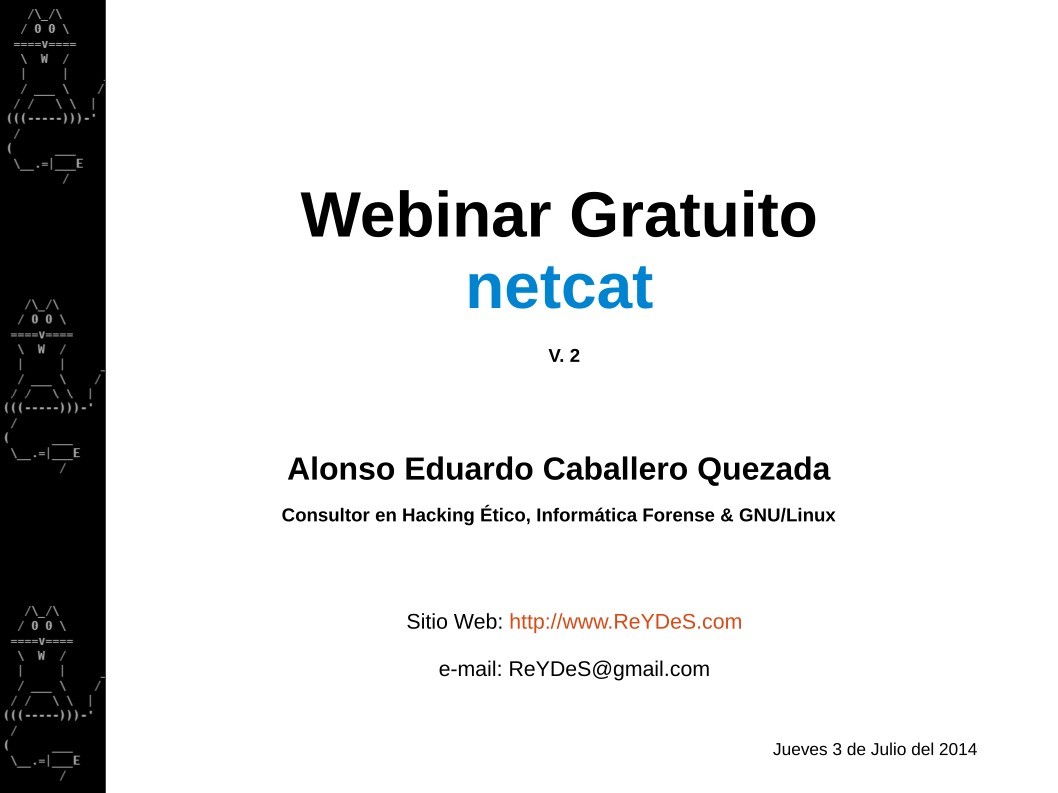 Webinar Gratuito
netcat

V. 2

Alonso Eduardo Caballero Quezada

Consultor en Hacking Ético, Informática Forense & GNU/Linux

Sitio Web: http://www.ReYDeS.com

e-mail: ReYDeS@gmail.com

Jueves 3 de Julio del 2014